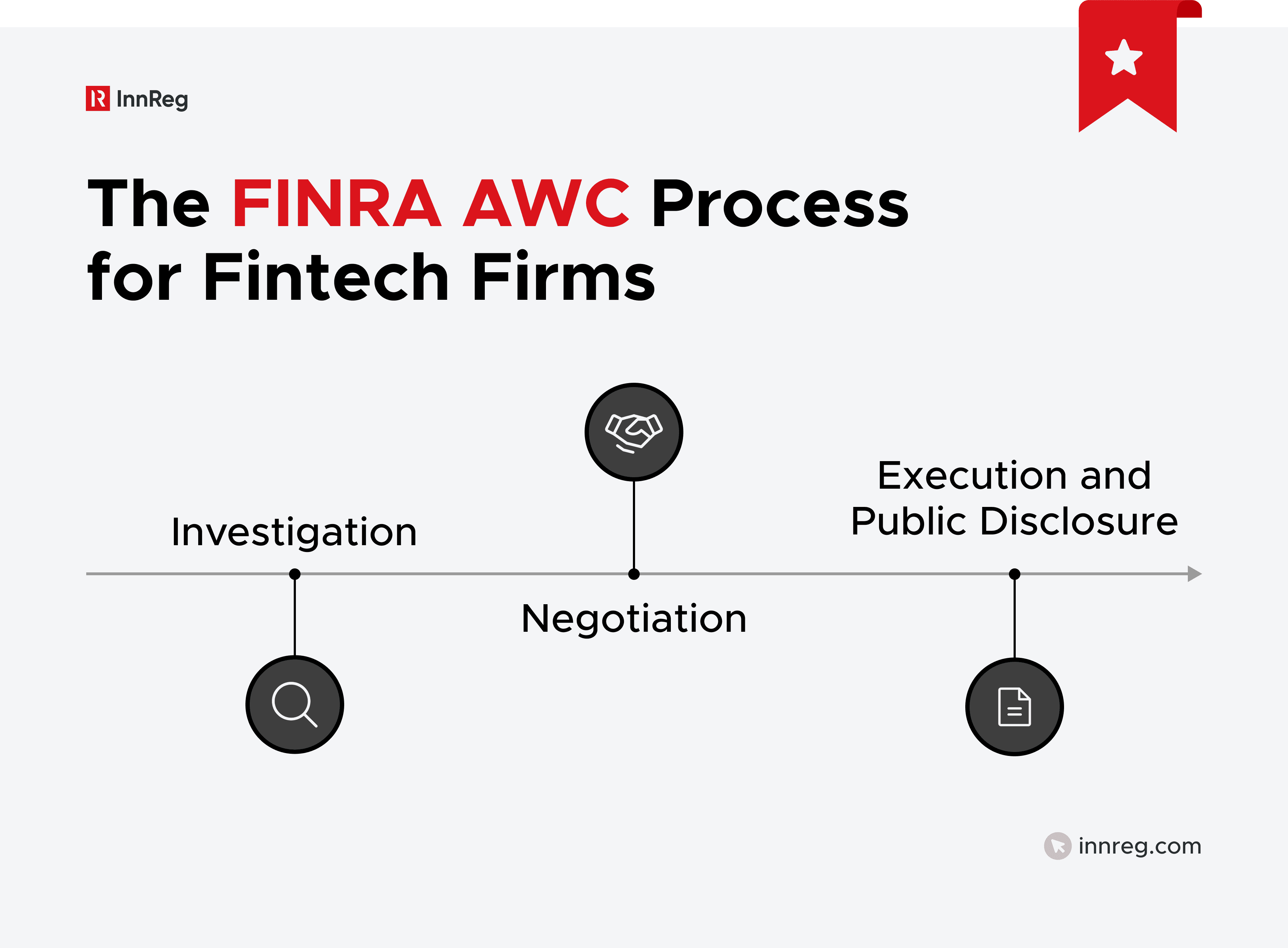 InnReg

The FINRA AWC Process for Fintech Firms

Investigation

Negotiation

Execution and Public Disclosure

innreg.com